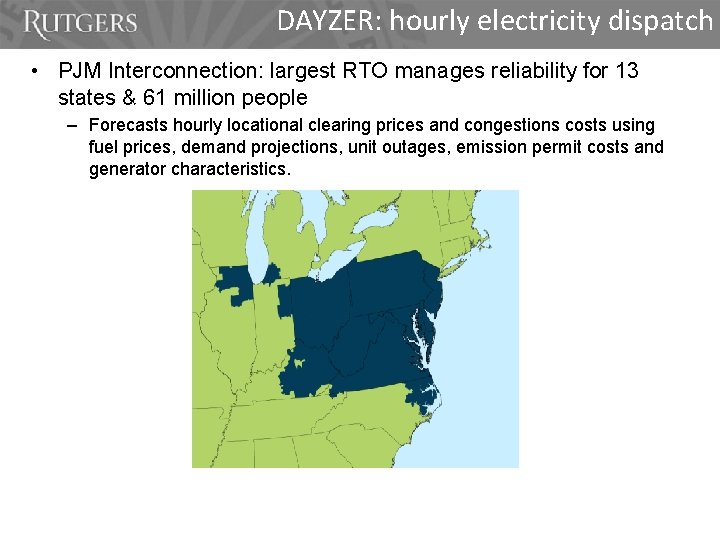 RUTGERS

DAYZER: hourly electricity dispatch

• PJM Interconnection: largest RTO manages reliability for 13 states & 61 million people

– Forecasts hourly locational clearing prices and congestions costs using fuel prices, demand projections, unit outages, emission permit costs and generator characteristics.